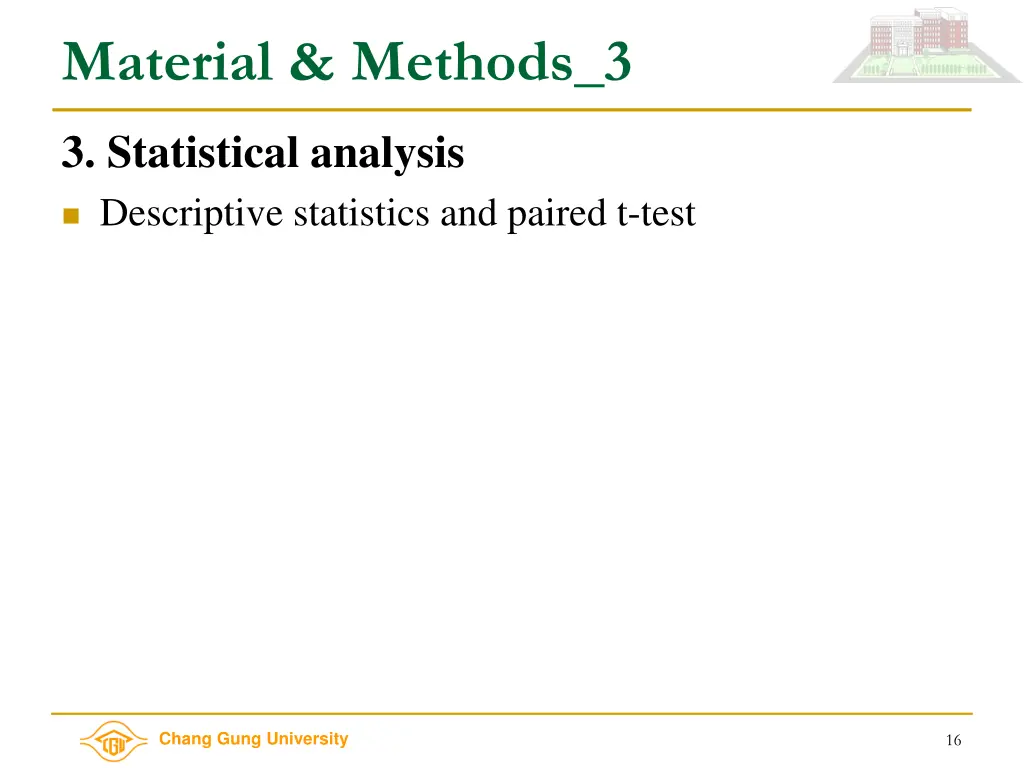 Material & Methods_3

3. Statistical analysis

Descriptive statistics and paired t-test

CGU

Chang Gung University

16